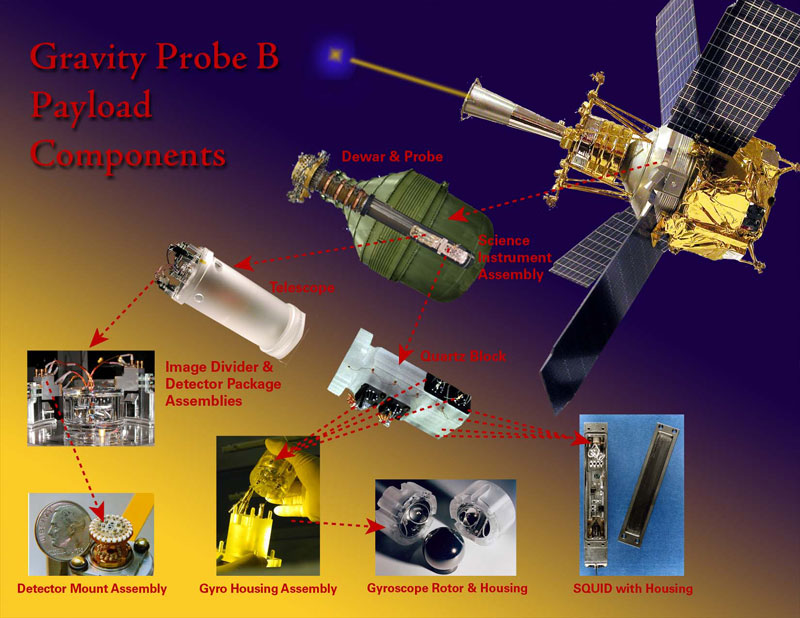 Gravity Probe B Payload Components

Dewar & Probe

Science Instrument Assembly

Telescope

Quartz Block

Image Divider & Detector Package Assemblies

Detector Mount Assembly

Gyro Housing Assembly

Gyroscope Rotor & Housing

SQUID with Housing